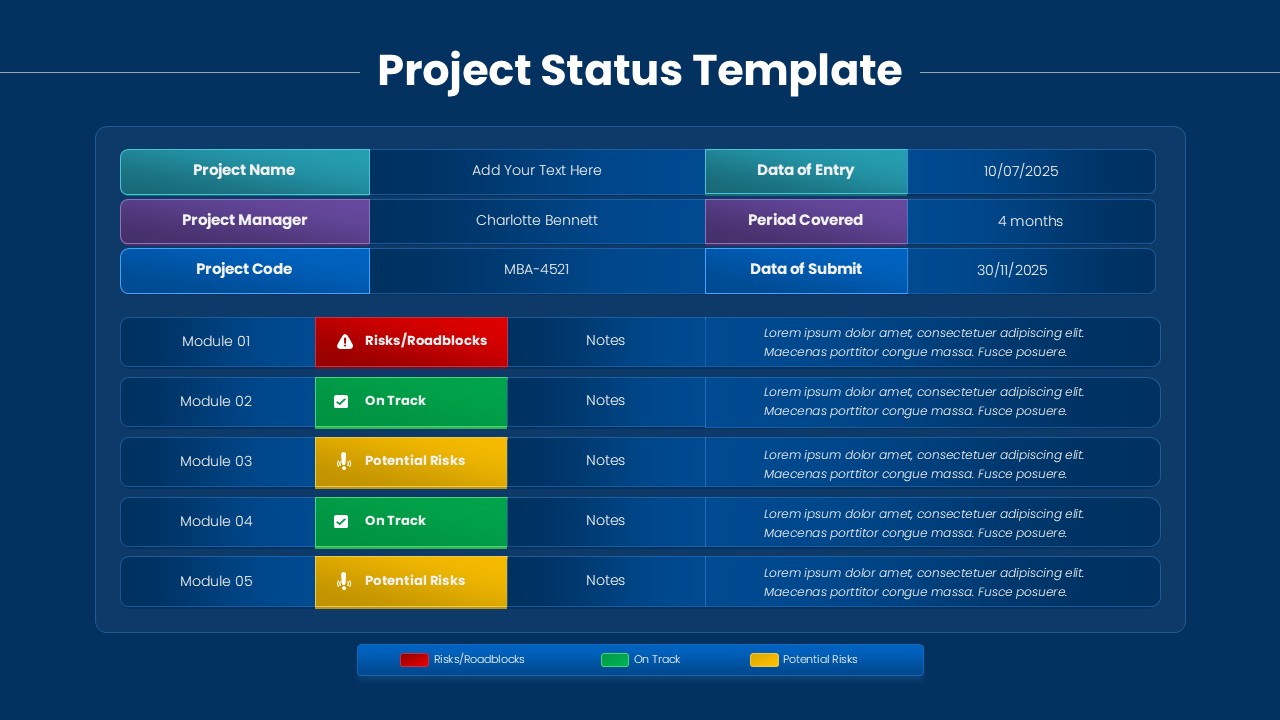 Project Status Template

| Project Name | Add Your Text Here | Data of Entry | 10/07/2025 |
|---|---|---|---|
| Project Manager | Charlotte Bennett | Period Covered | 4 months |
| Project Code | MBA-4521 | Data of Submit | 30/11/2025 |

| Module 01 | Risks/Roadblocks | Notes | Lorem ipsum dolor amet, consectetuer adipiscing elit. Maecenas porttitor congue massa. Fusce posuere. |
|---|---|---|---|
| Module 02 | On Track | Notes | Lorem ipsum dolor amet, consectetuer adipiscing elit. Maecenas porttitor congue massa. Fusce posuere. |
| Module 03 | Potential Risks | Notes | Lorem ipsum dolor amet, consectetuer adipiscing elit. Maecenas porttitor congue massa. Fusce posuere. |
| Module 04 | On Track | Notes | Lorem ipsum dolor amet, consectetuer adipiscing elit. Maecenas porttitor congue massa. Fusce posuere. |
| Module 05 | Potential Risks | Notes | Lorem ipsum dolor amet, consectetuer adipiscing elit. Maecenas porttitor congue massa. Fusce posuere. |

Risks/Roadblocks On Track Potential Risks